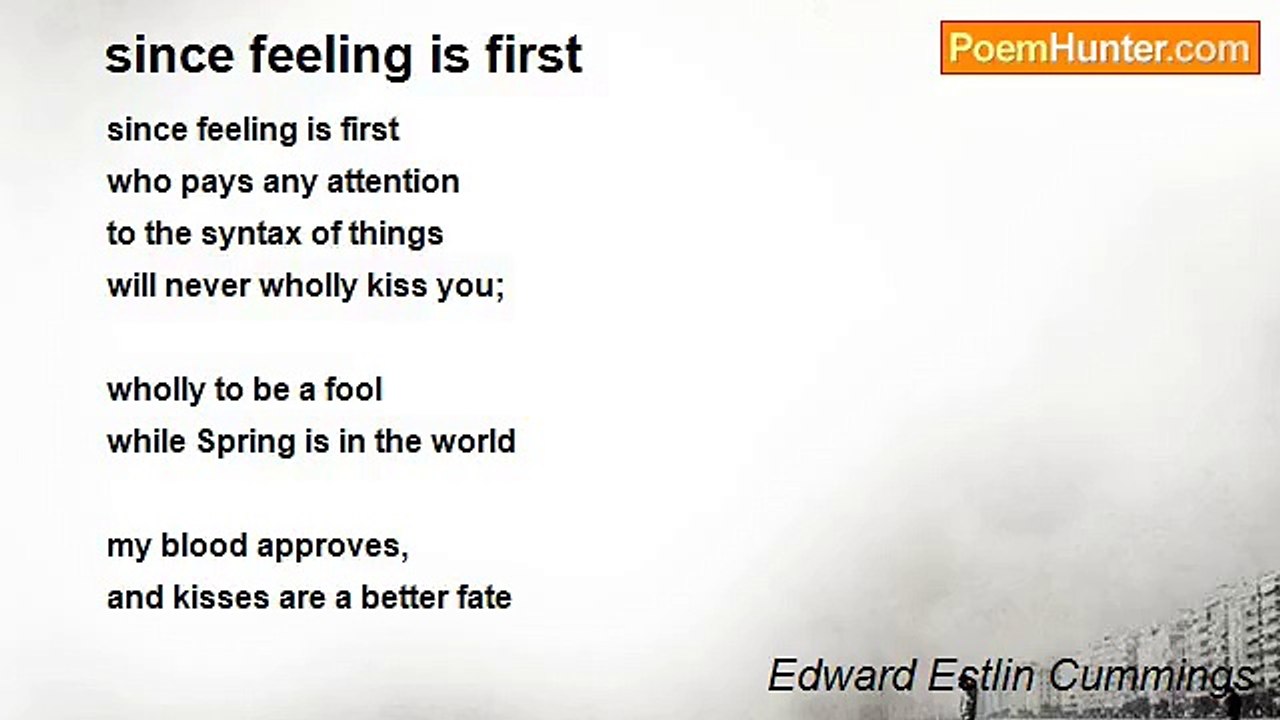 since feeling is first

PoemHunter.com

since feeling is first
who pays any attention
to the syntax of things
will never wholly kiss you;

wholly to be a fool
while Spring is in the world

my blood approves,
and kisses are a better fate

Edward Estlin Cummings